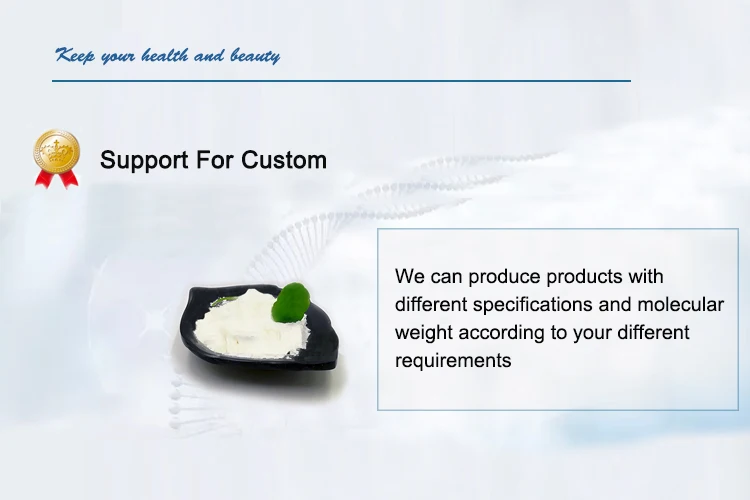 Keep your health and beauty

Support For Custom

We can produce products with different specifications and molecular weight according to your different requirements